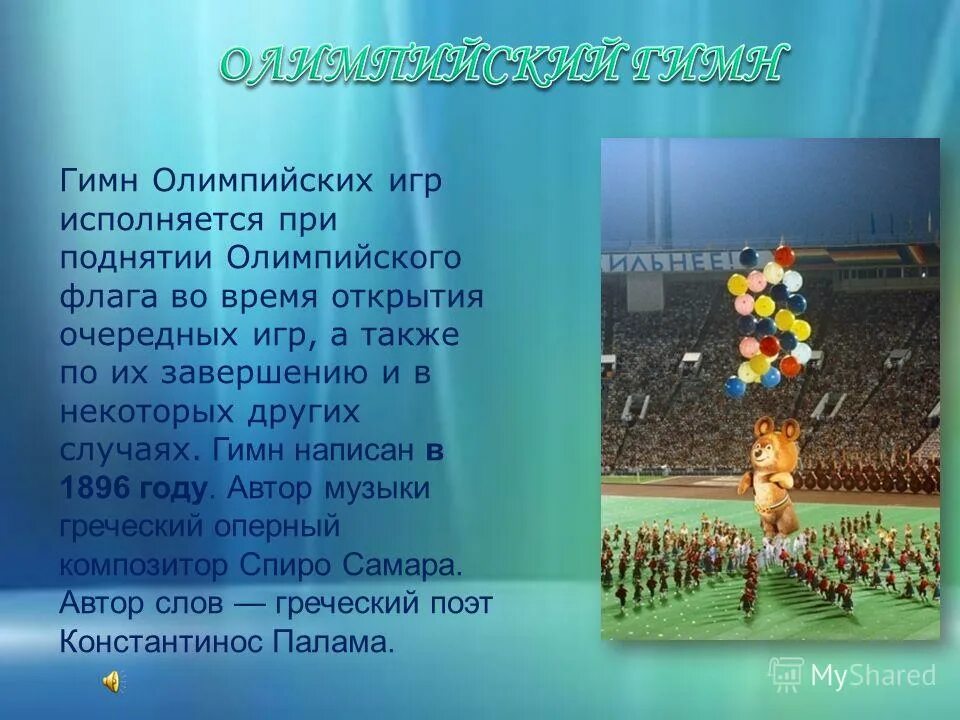 ОЛИМПИЙСКИЙ ГИМН

Гимн Олимпийских игр исполняется при поднятии Олимпийского флага во время открытия очередных игр, а также по их завершению и в некоторых других случаях. Гимн написан в 1896 году. Автор музыки греческий оперный композитор Спиро Самара. Автор слов — греческий поэт Константинос Палама.

ИЛЬНЕЕ!

MyShared